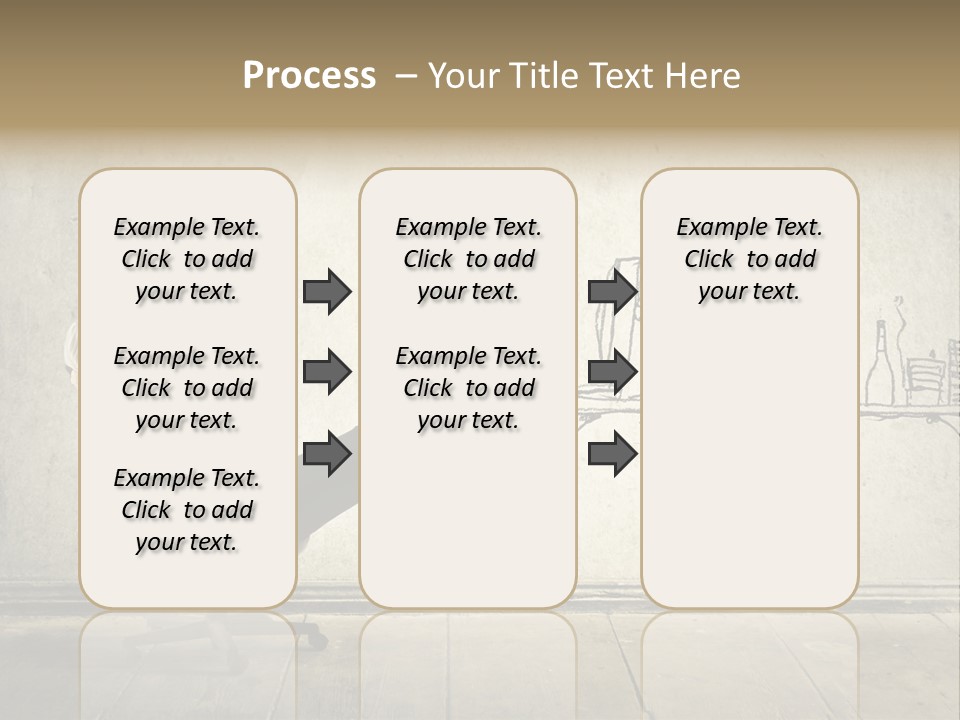 Process – Your Title Text Here

Example Text. Click to add your text.

Example Text. Click to add your text.

Example Text. Click to add your text.

Example Text. Click to add your text.

Example Text. Click to add your text.

Example Text. Click to add your text.